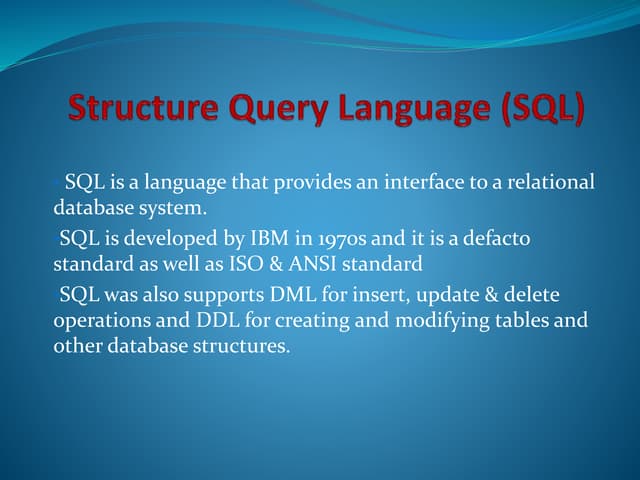 Structure Query Language (SQL)

SQL is a language that provides an interface to a relational database system.

SQL is developed by IBM in 1970s and it is a defacto standard as well as ISO & ANSI standard

SQL was also supports DML for insert, update & delete operations and DDL for creating and modifying tables and other database structures.